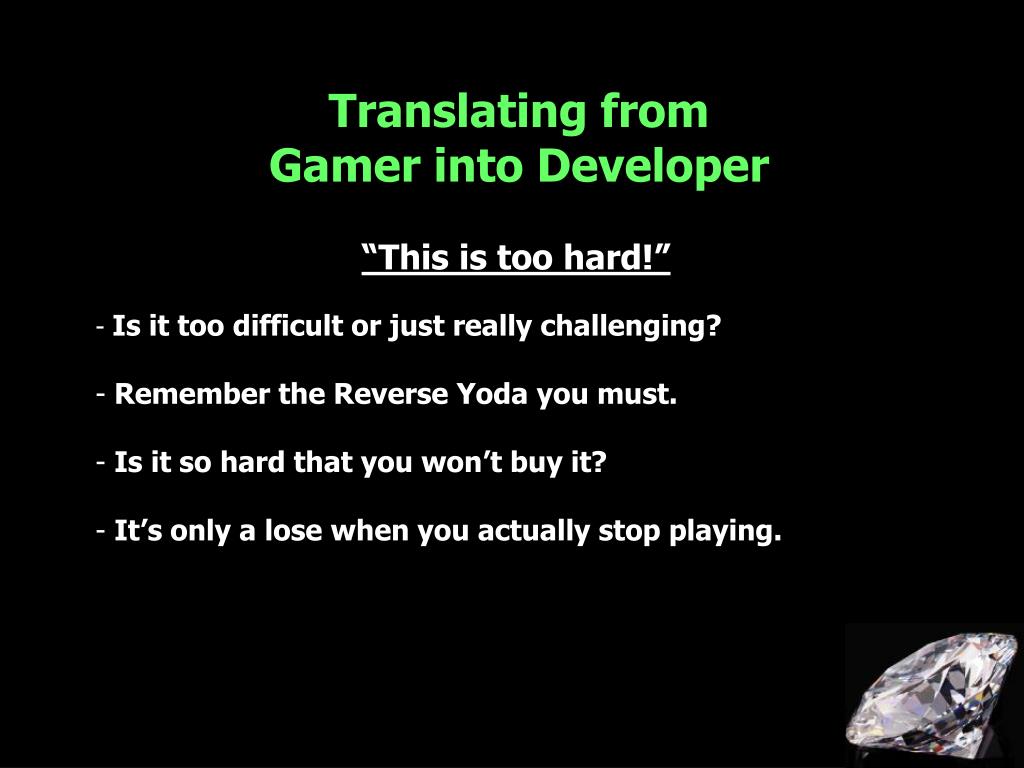 Translating from
Gamer into Developer

“This is too hard!”

- Is it too difficult or just really challenging?

- Remember the Reverse Yoda you must.

- Is it so hard that you won’t buy it?

- It’s only a lose when you actually stop playing.